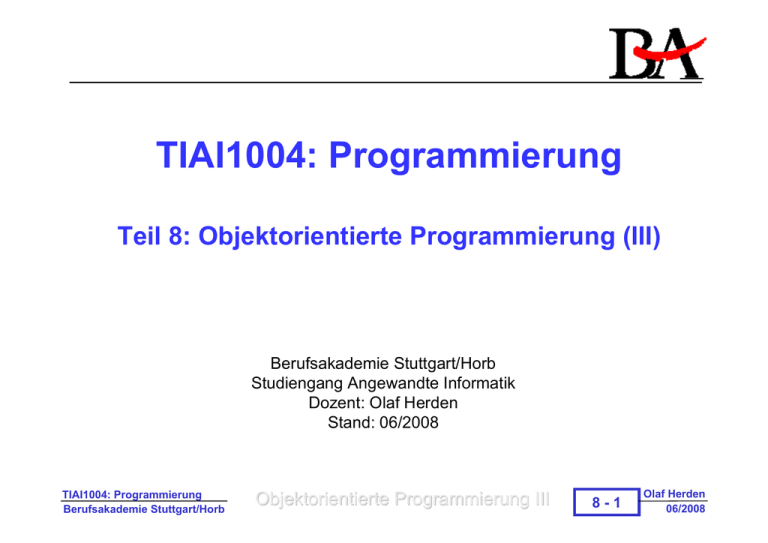 BA

TIAI1004: Programmierung

Teil 8: Objektorientierte Programmierung (III)

Berufsakademie Stuttgart/Horb
Studiengang Angewandte Informatik
Dozent: Olaf Herden
Stand: 06/2008

TIAI1004: Programmierung
Berufsakademie Stuttgart/Horb

Objektorientierte Programmierung III

8 - 1

Olaf Herden
06/2008